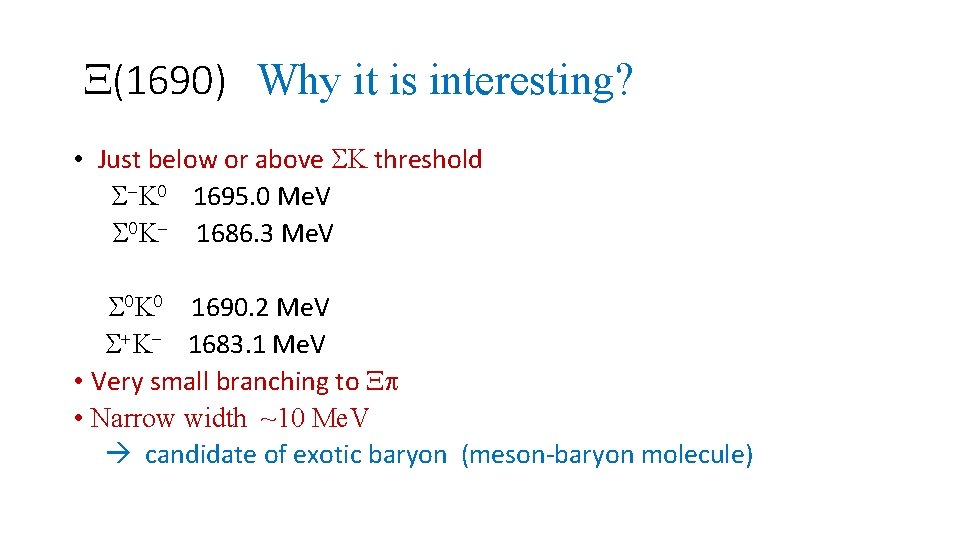 $\Xi(1690)$ Why it is interesting?

• Just below or above $\Sigma K$ threshold
$\Sigma^- K^0$ 1695.0 MeV
$\Sigma^0 K^-$ 1686.3 MeV

$\Sigma^0 K^0$ 1690.2 MeV
$\Sigma^+ K^-$ 1683.1 MeV
• Very small branching to $\Xi\pi$
• Narrow width ~10 MeV
→ candidate of exotic baryon (meson-baryon molecule)